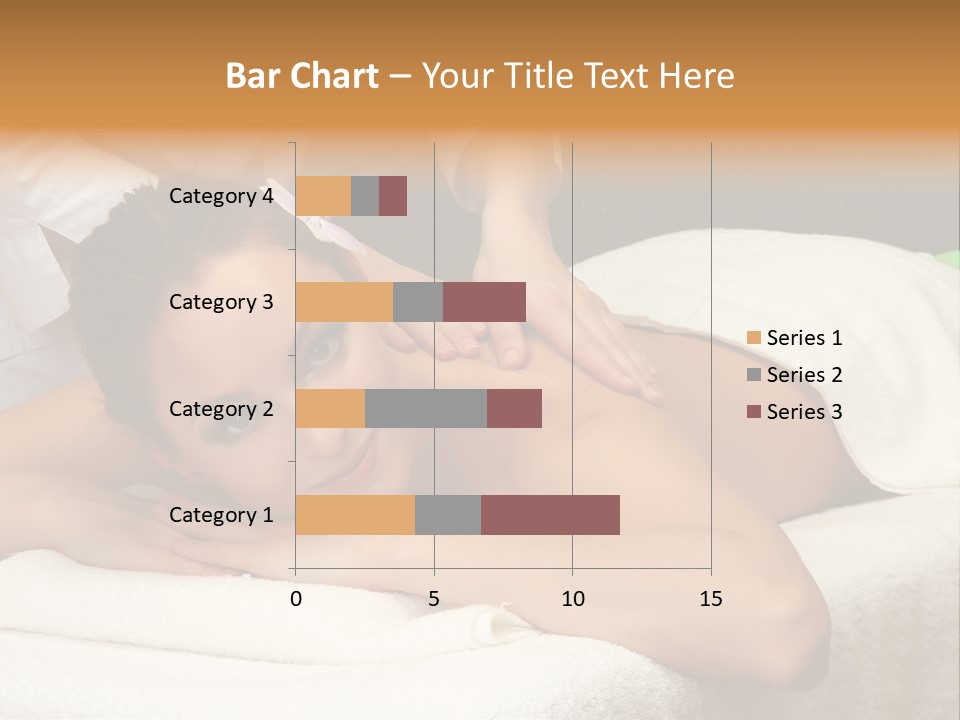 Bar Chart – Your Title Text Here

Category 4
Category 3
Category 2
Category 1

0
5
10
15

Series 1
Series 2
Series 3